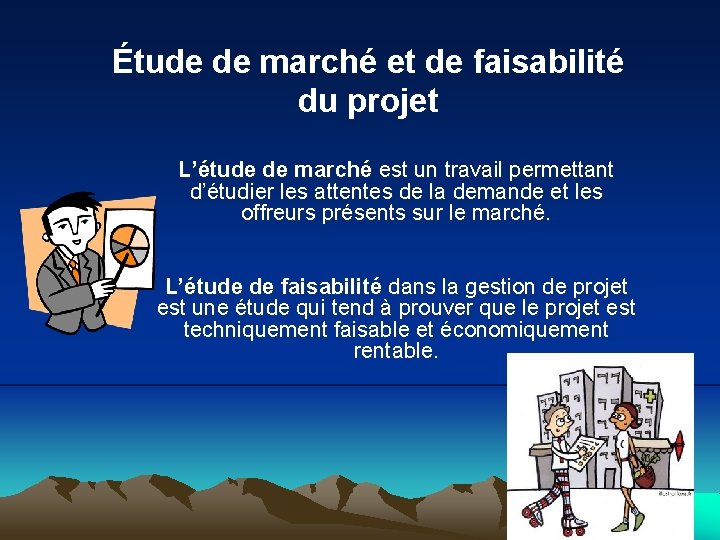 Étude de marché et de faisabilité du projet

L'étude de marché est un travail permettant d'étudier les attentes de la demande et les offreurs présents sur le marché.

L'étude de faisabilité dans la gestion de projet est une étude qui tend à prouver que le projet est techniquement faisable et économiquement rentable.